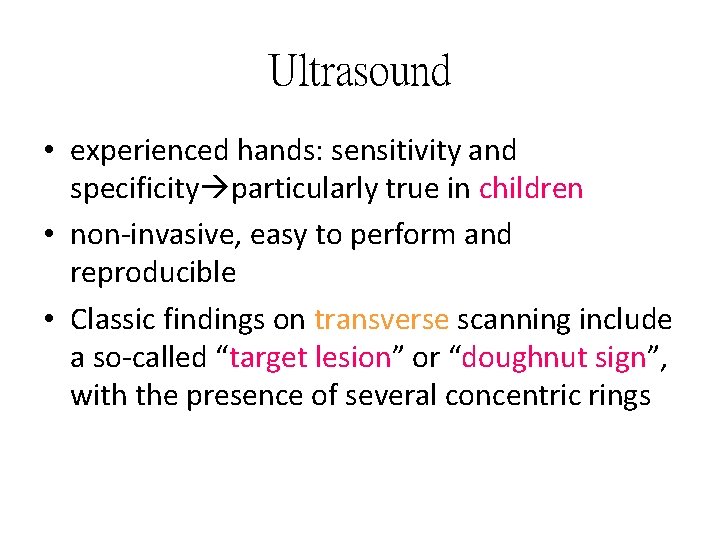 Ultrasound

• experienced hands: sensitivity and specificity→particularly true in children

• non-invasive, easy to perform and reproducible

• Classic findings on transverse scanning include a so-called “target lesion” or “doughnut sign”, with the presence of several concentric rings